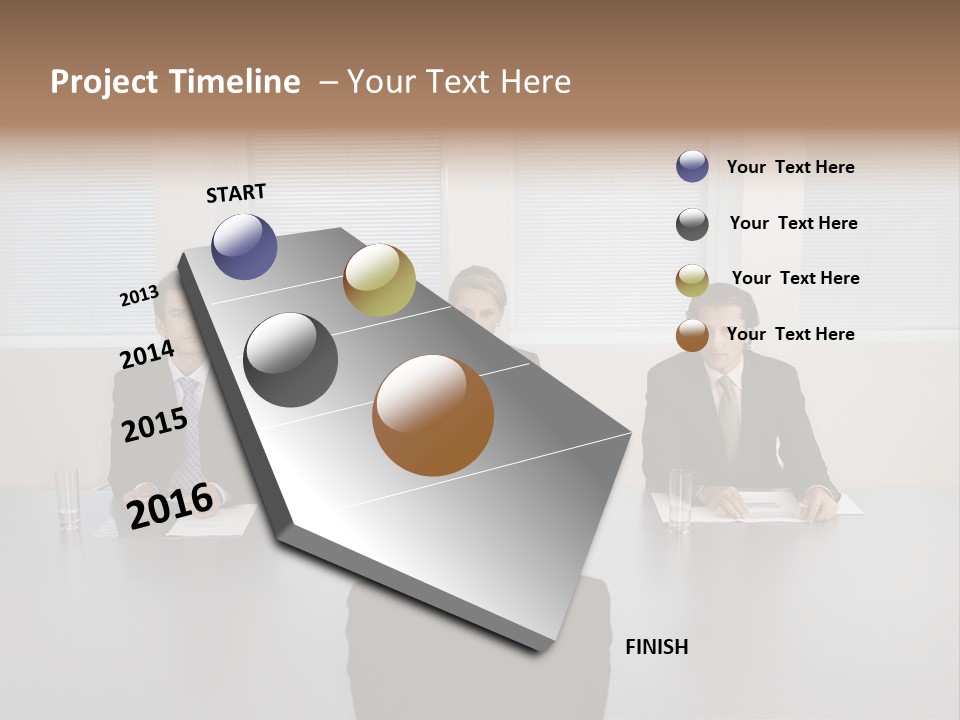 Project Timeline – Your Text Here

START

2013

2014

2015

2016

Your Text Here

Your Text Here

Your Text Here

Your Text Here

FINISH